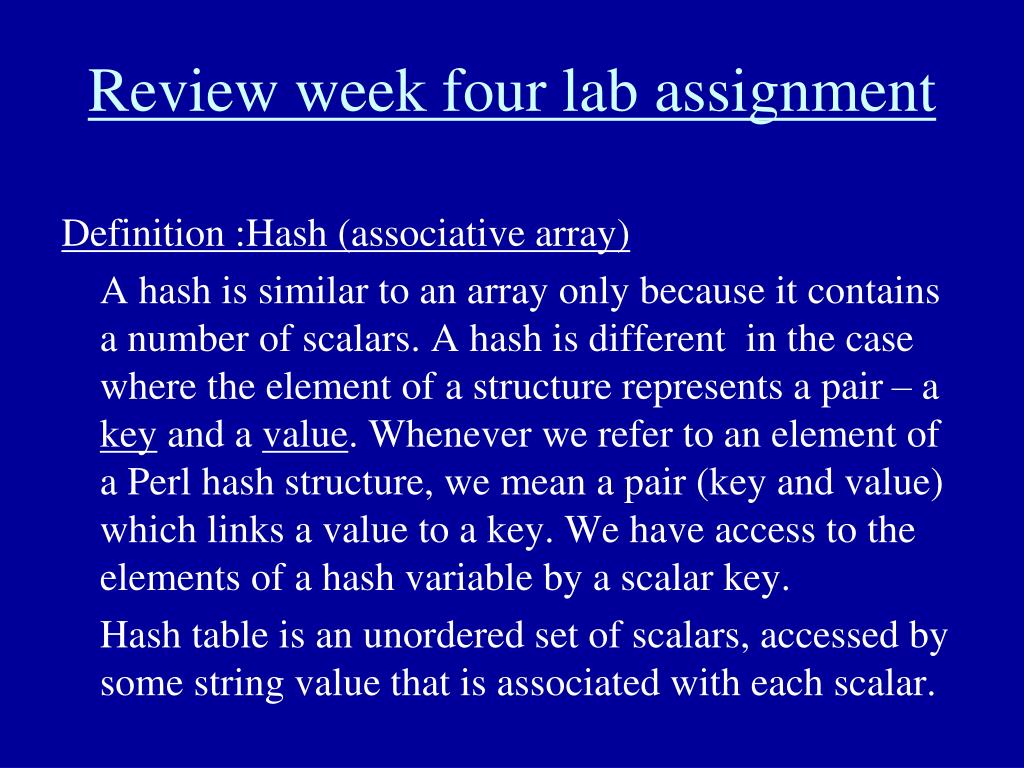 Review week four lab assignment

Definition :Hash (associative array)

A hash is similar to an array only because it contains a number of scalars. A hash is different in the case where the element of a structure represents a pair – a key and a value. Whenever we refer to an element of a Perl hash structure, we mean a pair (key and value) which links a value to a key. We have access to the elements of a hash variable by a scalar key.

Hash table is an unordered set of scalars, accessed by some string value that is associated with each scalar.